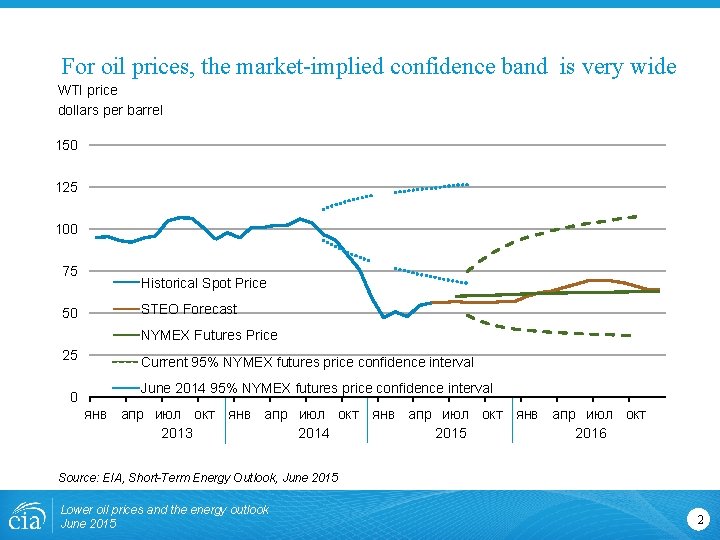 For oil prices, the market-implied confidence band is very wide

WTI price
dollars per barrel

150
125
100
75
50
25
0

Historical Spot Price
STEO Forecast
NYMEX Futures Price
Current 95% NYMEX futures price confidence interval
June 2014 95% NYMEX futures price confidence interval

янв апр июл окт янв апр июл окт янв апр июл окт янв апр июл окт
2013 2014 2015 2016

Source: EIA, Short-Term Energy Outlook, June 2015

eia

Lower oil prices and the energy outlook
June 2015

2